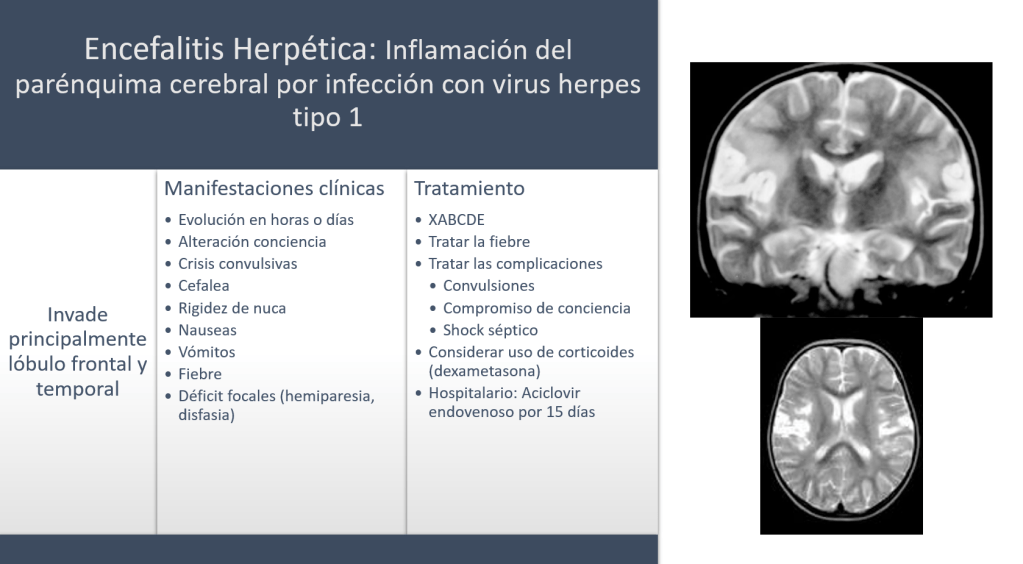 Encefalitis Herpética: Inflamación del parénquima cerebral por infección con virus herpes tipo 1

Invade principalmente lóbulo frontal y temporal

Manifestaciones clínicas
• Evolución en horas o días
• Alteración conciencia
• Crisis convulsivas
• Cefalea
• Rigidez de nuca
• Nauseas
• Vómitos
• Fiebre
• Déficit focales (hemiparesia, disfasia)

Tratamiento
• XABCDE
• Tratar la fiebre
• Tratar las complicaciones
• Convulsiones
• Compromiso de conciencia
• Shock séptico
• Considerar uso de corticoides (dexametasona)
• Hospitalario: Aciclovir endovenoso por 15 días